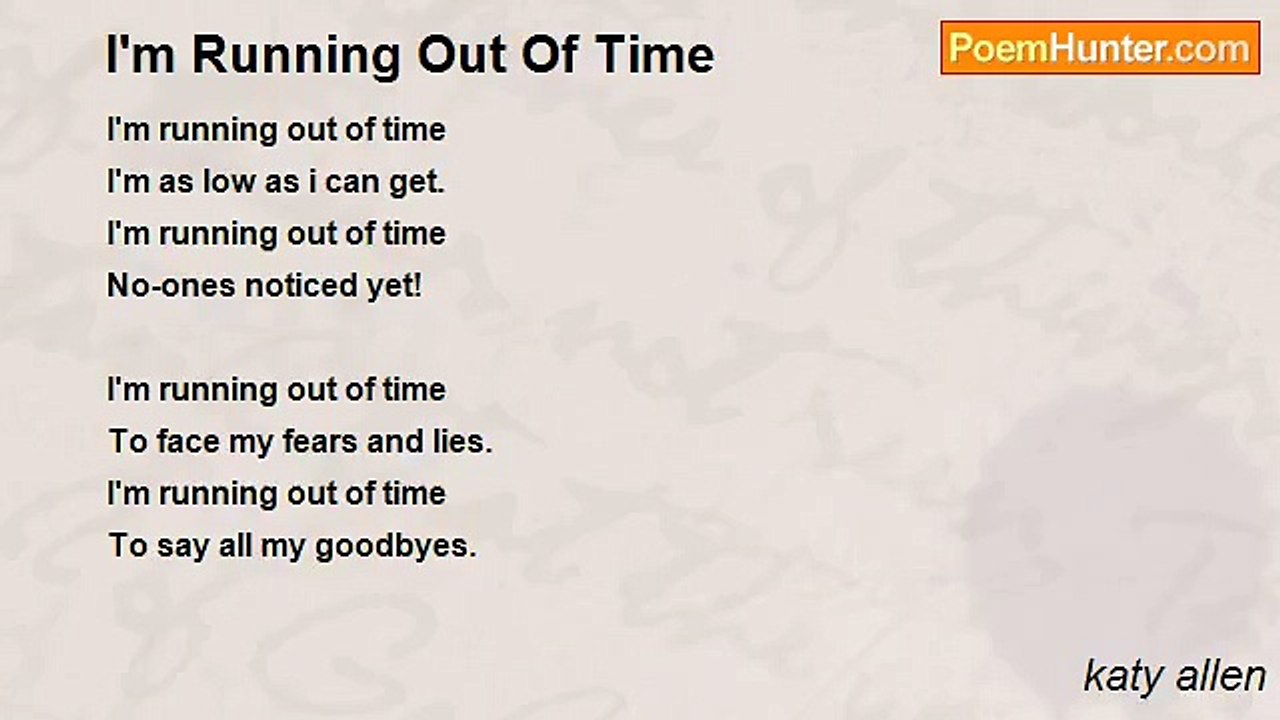 I'm Running Out Of Time

PoemHunter.com

I'm running out of time
I'm as low as i can get.
I'm running out of time
No-ones noticed yet!

I'm running out of time
To face my fears and lies.
I'm running out of time
To say all my goodbyes.

katy allen